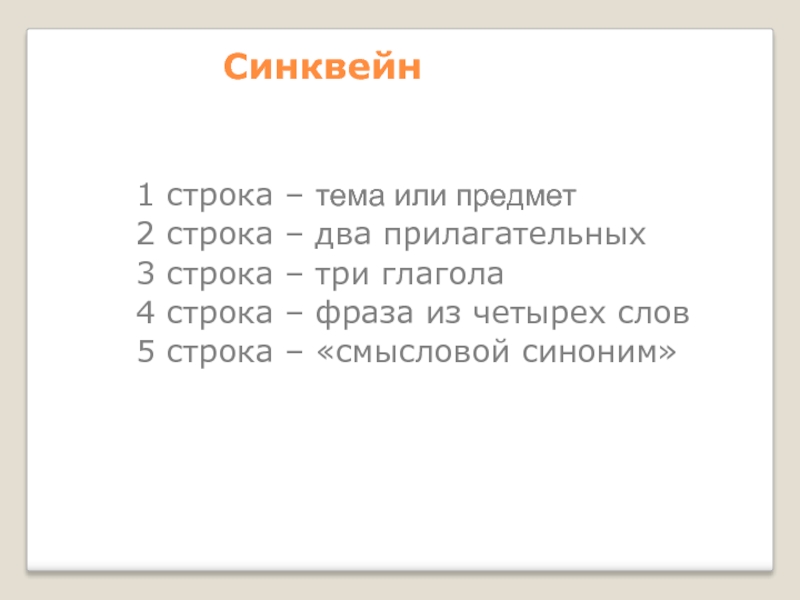 Синквейн

1 строка – тема или предмет
2 строка – два прилагательных
3 строка – три глагола
4 строка – фраза из четырех слов
5 строка – «смысловой синоним»